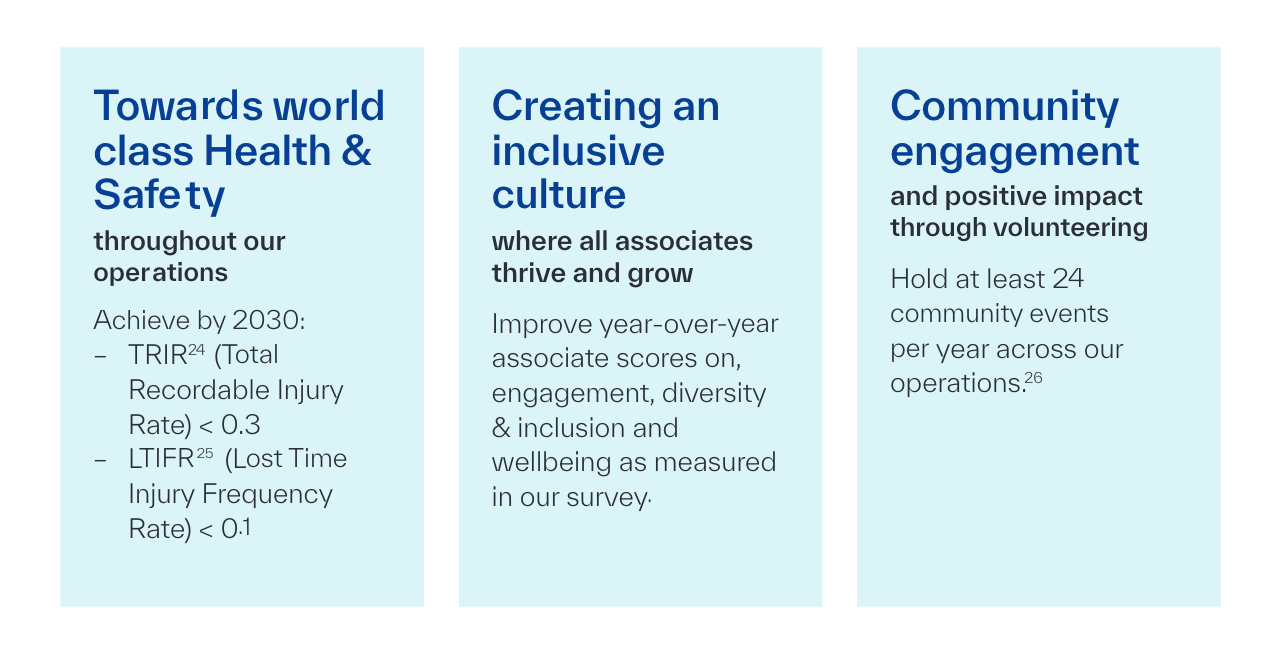 Towards world class Health & Safety

throughout our operations

Achieve by 2030:
– TRIR$^{24}$ (Total Recordable Injury Rate) < 0.3
– LTIFR$^{25}$ (Lost Time Injury Frequency Rate) < 0.1

Creating an inclusive culture

where all associates thrive and grow

Improve year-over-year associate scores on, engagement, diversity & inclusion and wellbeing as measured in our survey.

Community engagement

and positive impact through volunteering

Hold at least 24 community events per year across our operations.$^{26}$